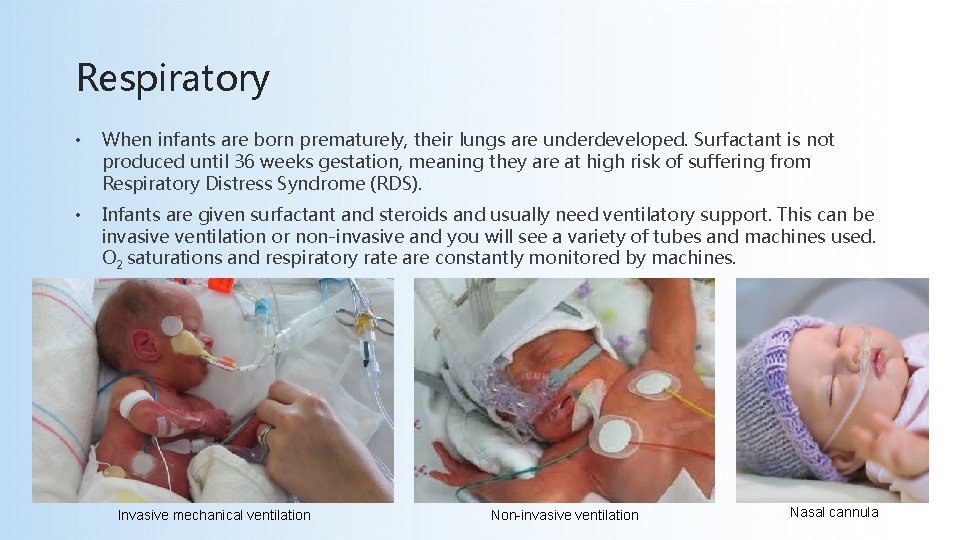 Respiratory

• When infants are born prematurely, their lungs are underdeveloped. Surfactant is not produced until 36 weeks gestation, meaning they are at high risk of suffering from Respiratory Distress Syndrome (RDS).

• Infants are given surfactant and steroids and usually need ventilatory support. This can be invasive ventilation or non-invasive and you will see a variety of tubes and machines used. $O_2$ saturations and respiratory rate are constantly monitored by machines.

Invasive mechanical ventilation

Non-invasive ventilation

Nasal cannula